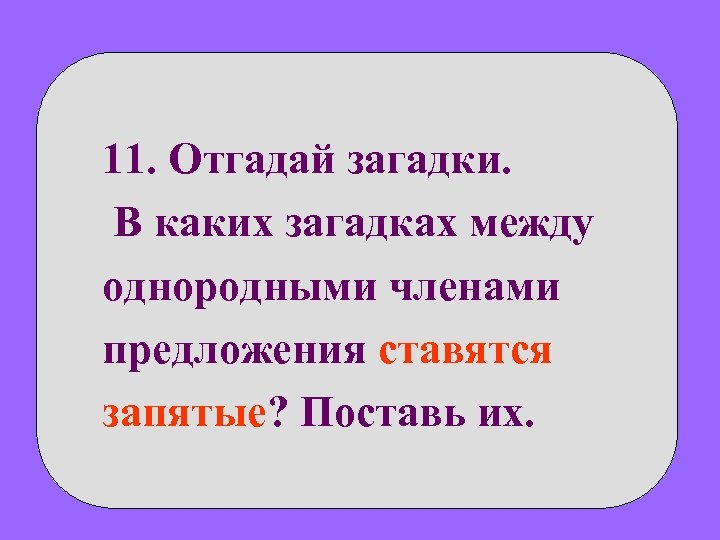 11. Отгадай загадки.

В каких загадках между однородными членами предложения ставятся запятые? Поставь их.